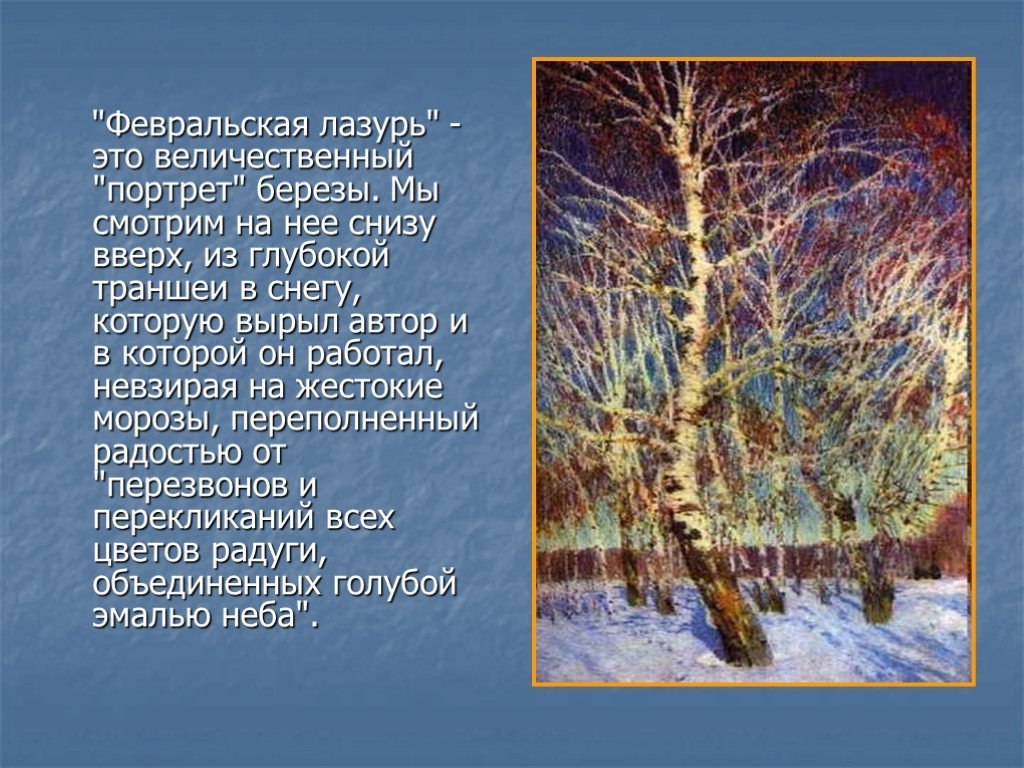 "Февральская лазурь" - это величественный "портрет" березы. Мы смотрим на нее снизу вверх, из глубокой траншеи в снегу, которую вырыл автор и в которой он работал, невзирая на жестокие морозы, переполненный радостью от "перезвонов и перекликаний всех цветов радуги, объединенных голубой эмалью неба".